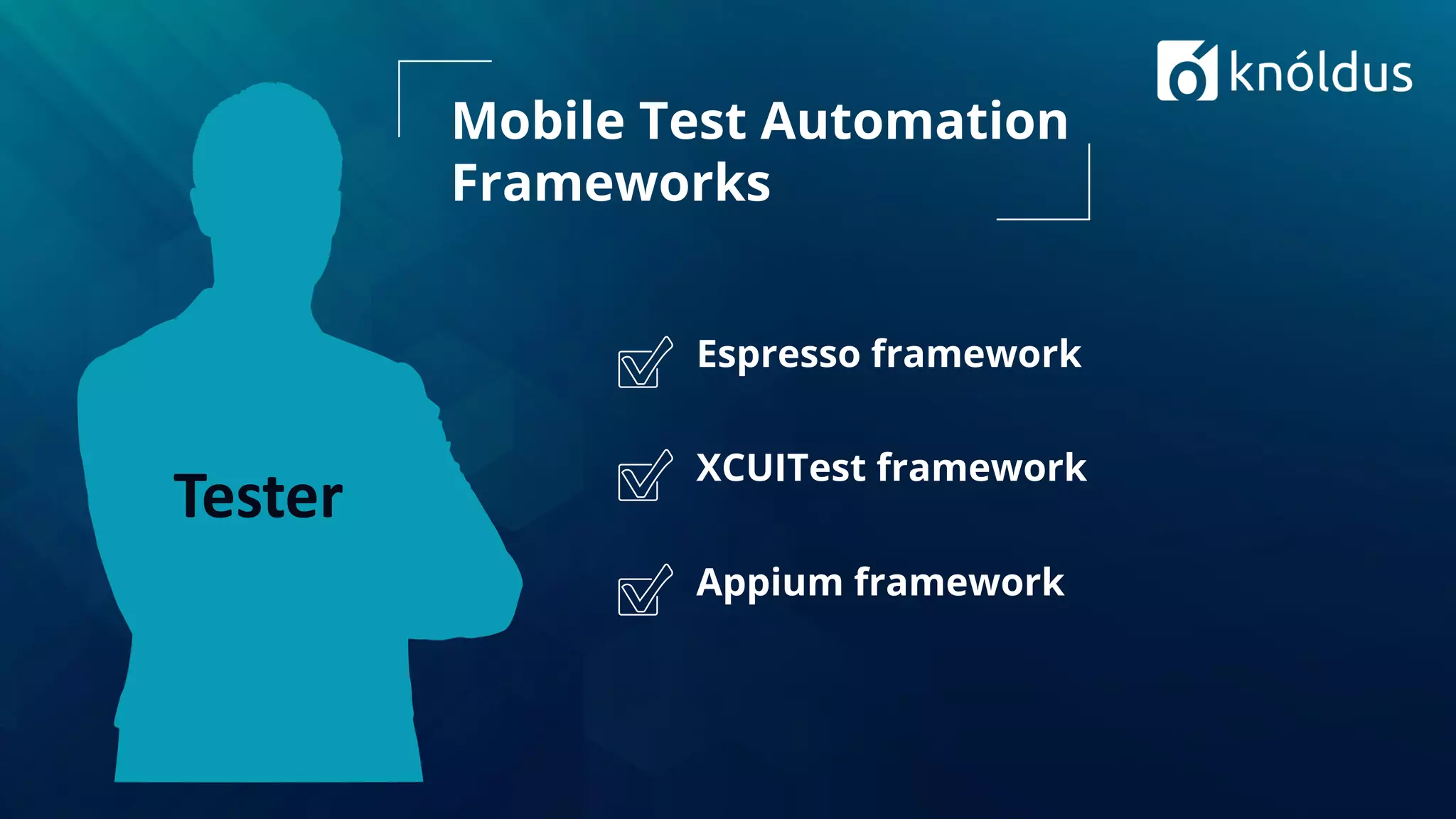 knóldus

Mobile Test Automation Frameworks

Tester

Espresso framework

XCUITest framework

Appium framework